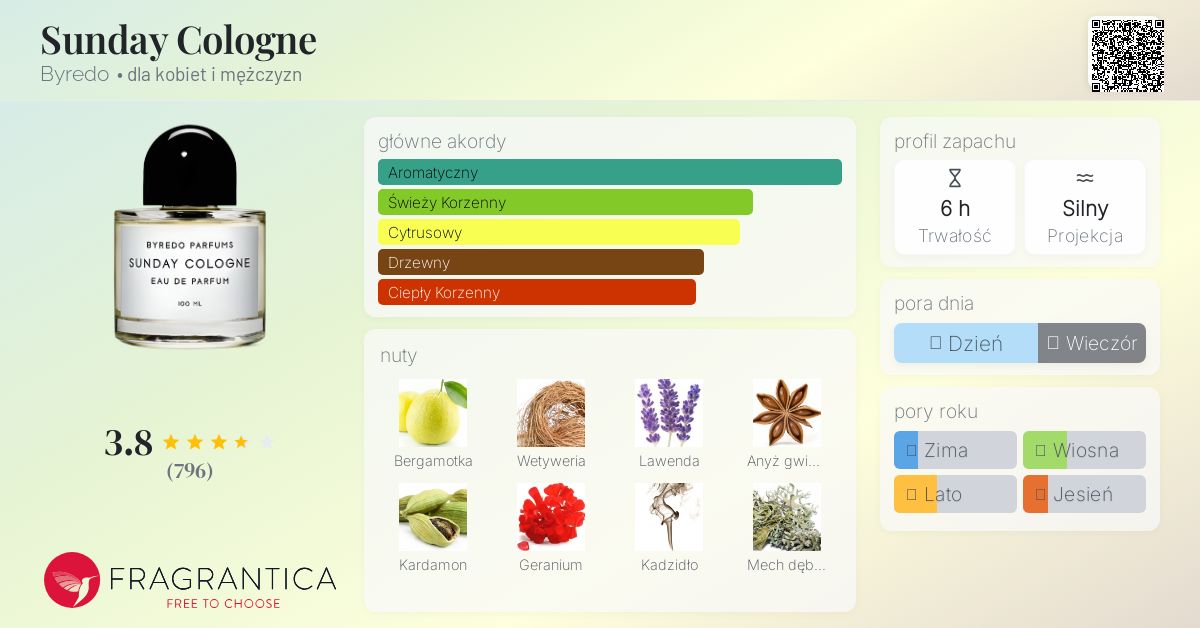 Sunday Cologne
Byredo • dla kobiet i mężczyzn

BYREDO PARFUMS
SUNDAY COLOGNE
EAU DE PARFUM
100 ML

3.8
(796)

FRAGRANTICA
FREE TO CHOOSE

główne akordy
Aromatyczny
Świeży Korzenny
Cytrusowy
Drzewny
Ciepły Korzenny

nuty
Bergamotka
Wetyweria
Lawenda
Anyż gwi...
Kardamon
Geranium
Kadzidło
Mech dęb...

profil zapachu
6 h
Trwałość
Silny
Projekcja

pora dnia
Dzień
Wieczór

pory roku
Zima
Wiosna
Lato
Jesień